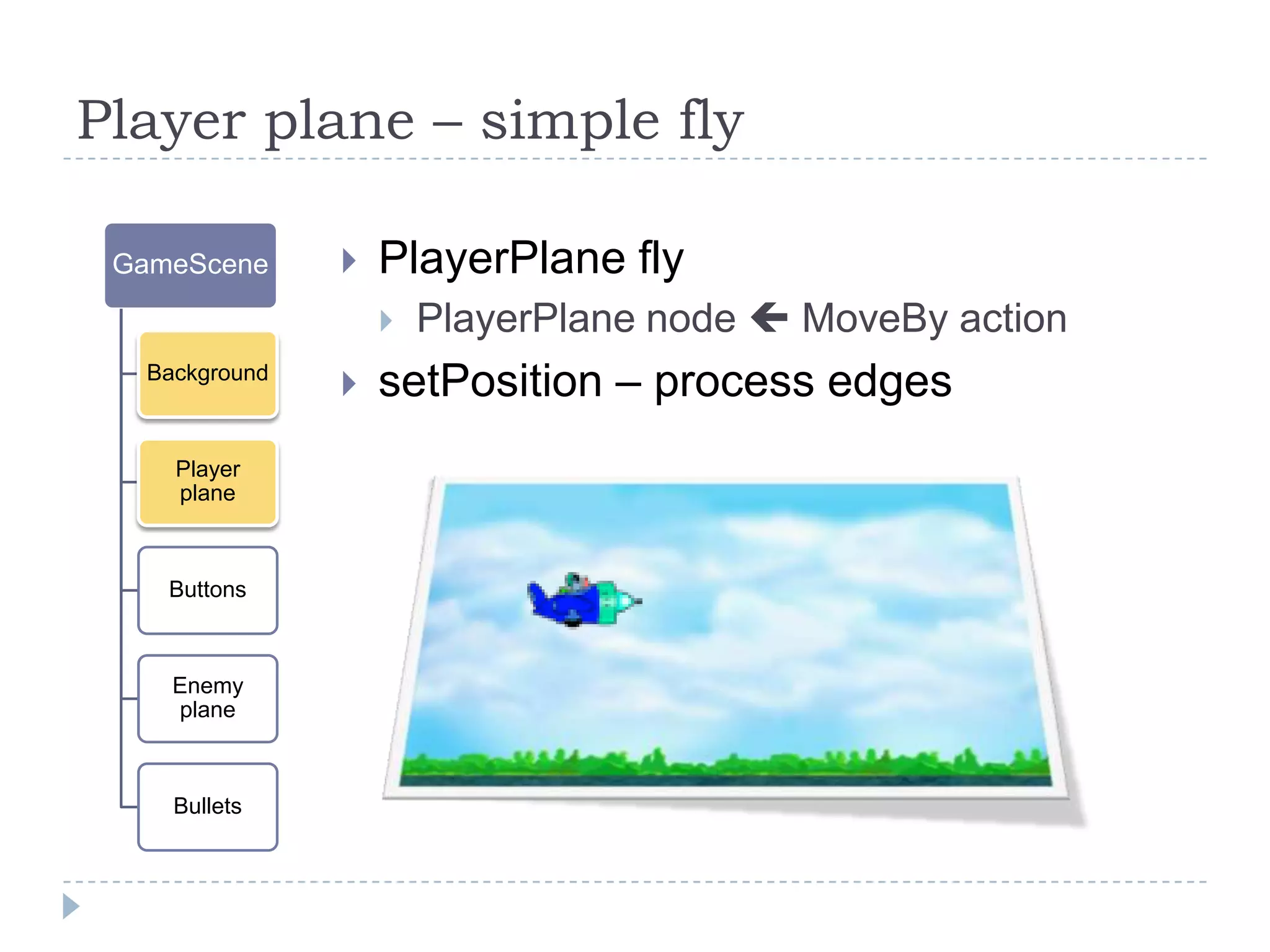 Player plane – simple fly

GameScene

Background

Player plane

Buttons

Enemy plane

Bullets

PlayerPlane fly

PlayerPlane node ← MoveBy action

setPosition – process edges